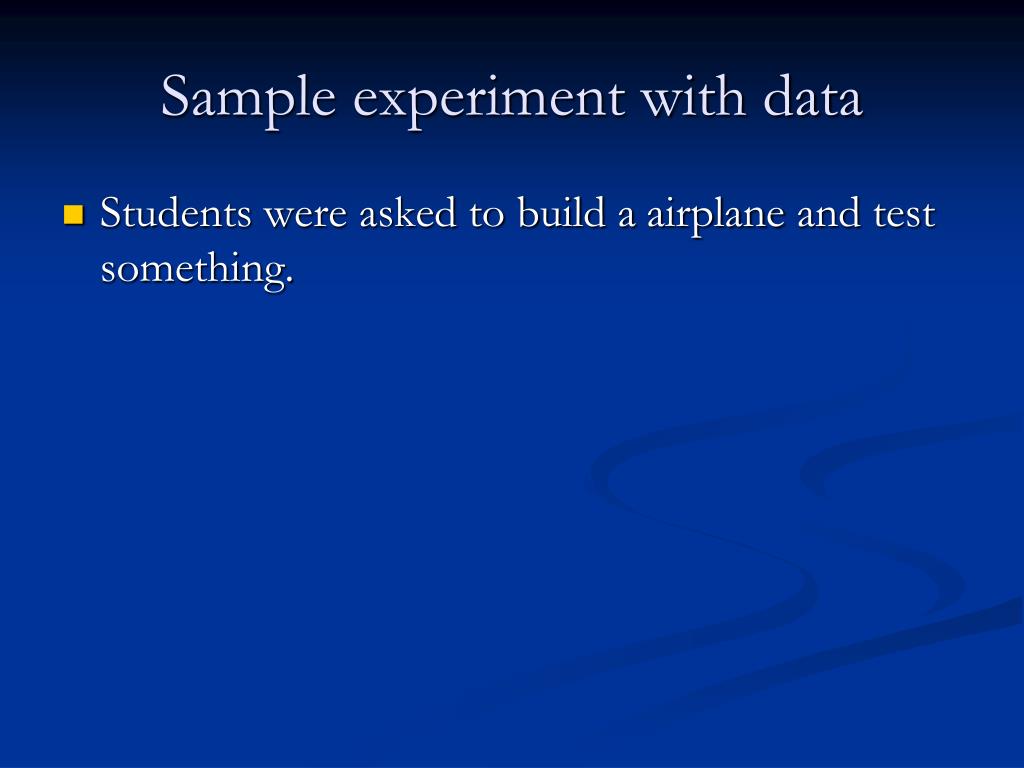 Sample experiment with data

Students were asked to build a airplane and test something.